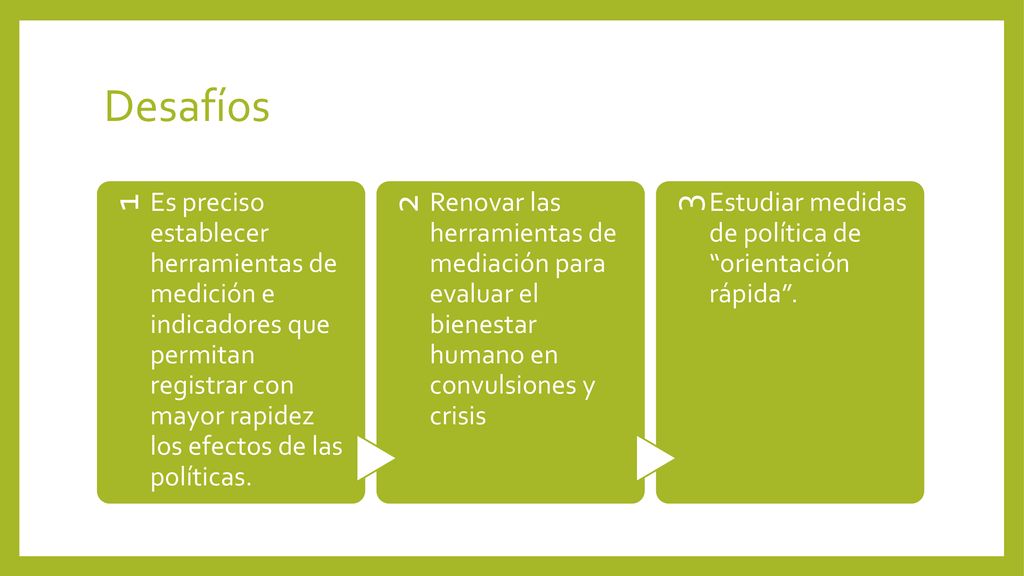 Desafíos

1

Es preciso establecer herramientas de medición e indicadores que permitan registrar con mayor rapidez los efectos de las políticas.

2

Renovar las herramientas de mediación para evaluar el bienestar humano en convulsiones y crisis

3

Estudiar medidas de política de “orientación rápida”.